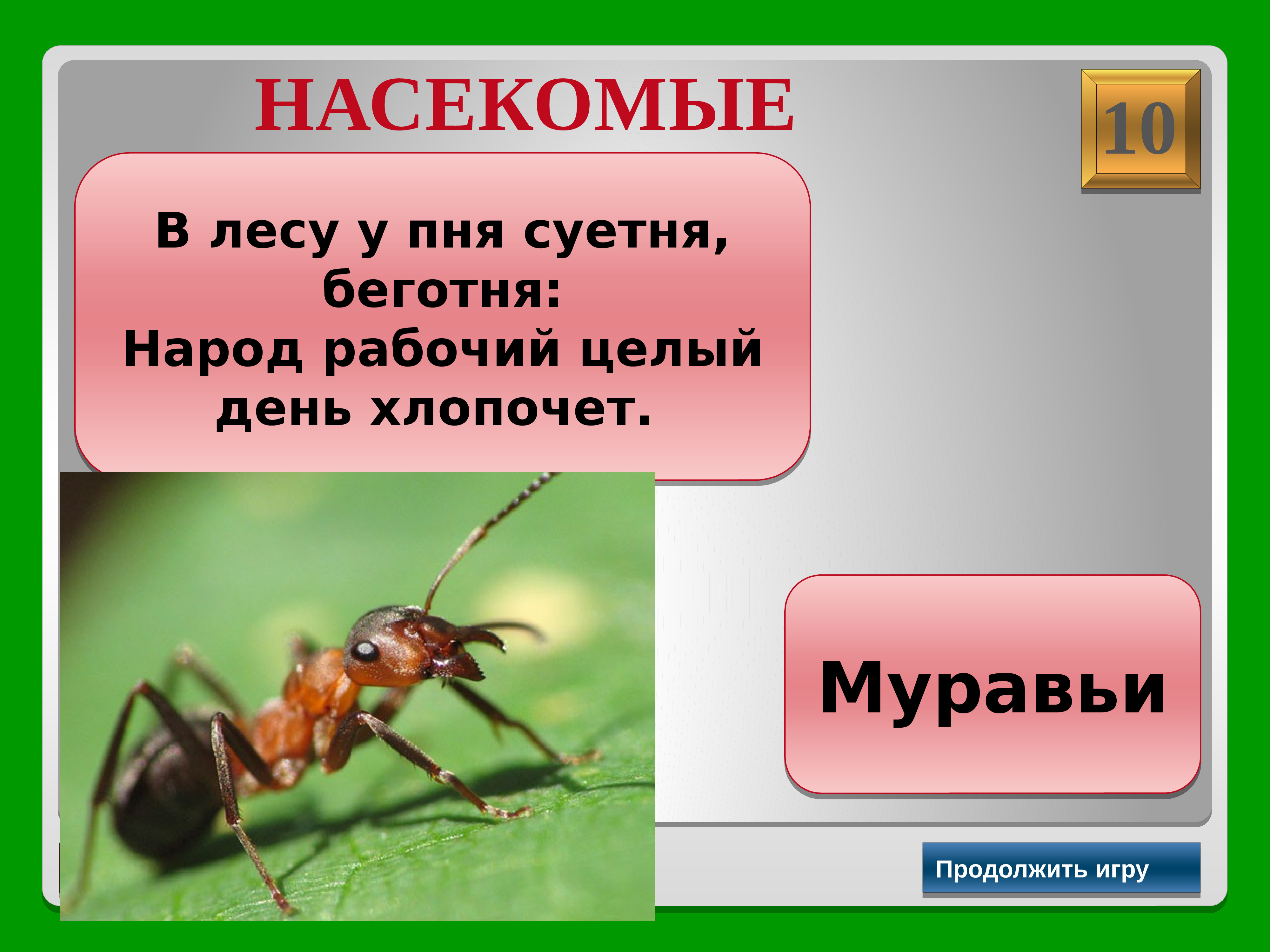 НАСЕКОМЫЕ

10

В лесу у пня суетня, беготня:
Народ рабочий целый день хлопочет.

Муравьи

Продолжить игру